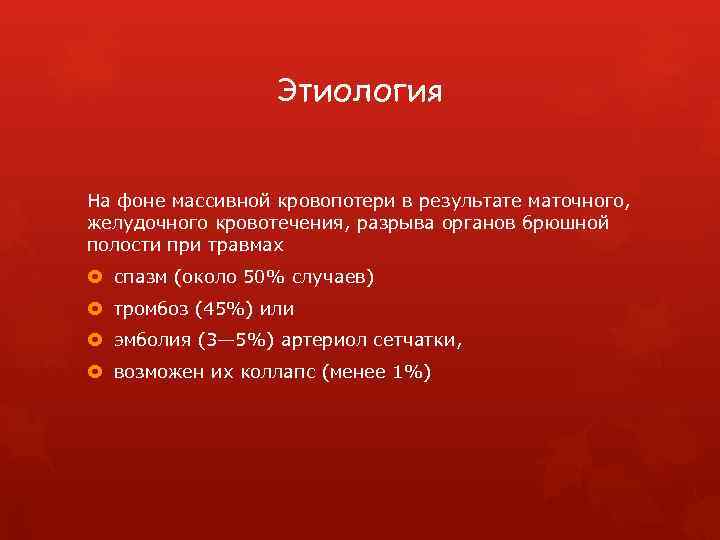 Этиология

На фоне массивной кровопотери в результате маточного, желудочного кровотечения, разрыва органов брюшной полости при травмах

спазм (около 50% случаев)

тромбоз (45%) или

эмболия (3—5%) артериол сетчатки,

возможен их коллапс (менее 1%)